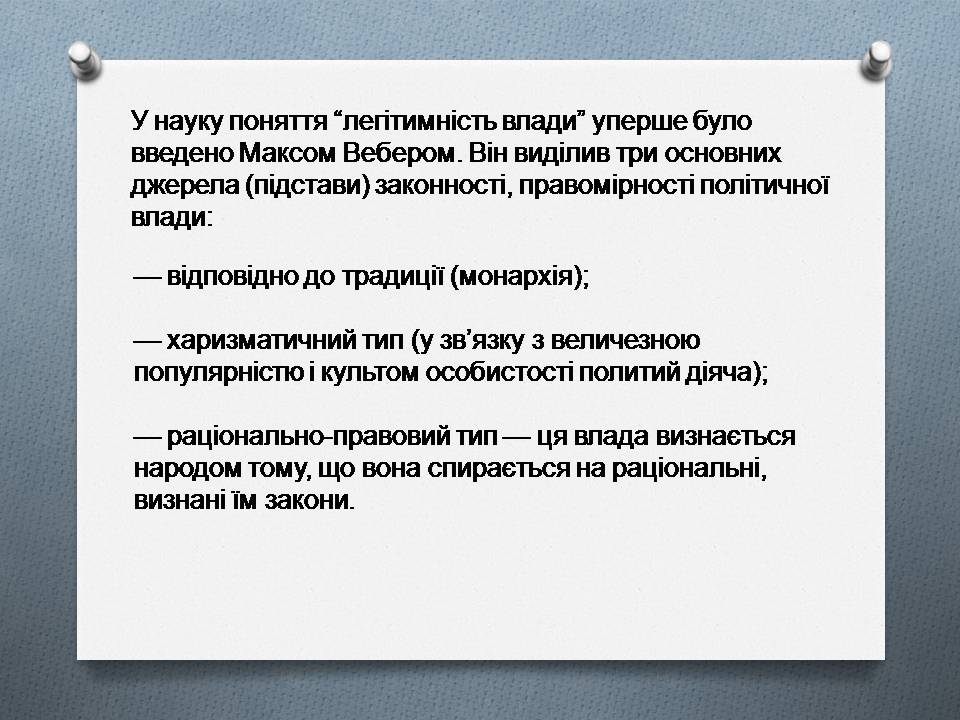 У науку поняття “легітимність влади” уперше було введено Максом Вебером. Він виділив три основних джерела (підстави) законності, правомірності політичної влади:

— відповідно до традиції (монархія);

— харизматичний тип (у зв’язку з величезною популярністю і культом особистості политий діяча);

— раціонально-правовий тип — ця влада визнається народом тому, що вона спирається на раціональні, визнані їм закони.